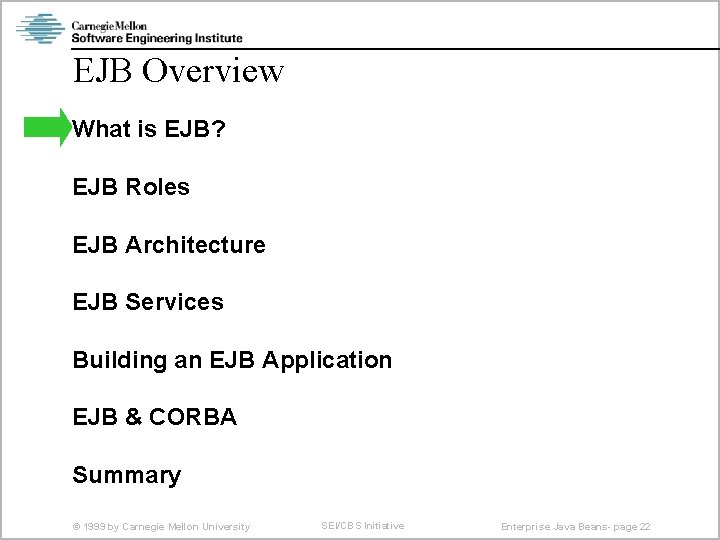 Carnegie Mellon
Software Engineering Institute

EJB Overview

What is EJB?

EJB Roles

EJB Architecture

EJB Services

Building an EJB Application

EJB & CORBA

Summary

© 1999 by Carnegie Mellon University

SEI/CBS Initiative

Enterprise Java Beans- page 22